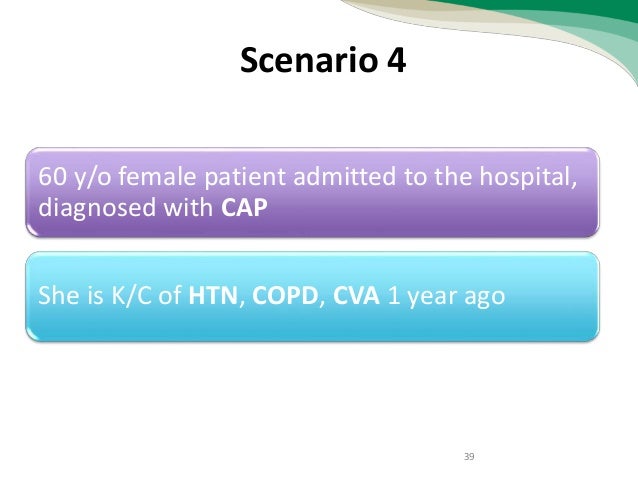 Scenario 4

60 y/o female patient admitted to the hospital, diagnosed with CAP

She is K/C of HTN, COPD, CVA 1 year ago

39